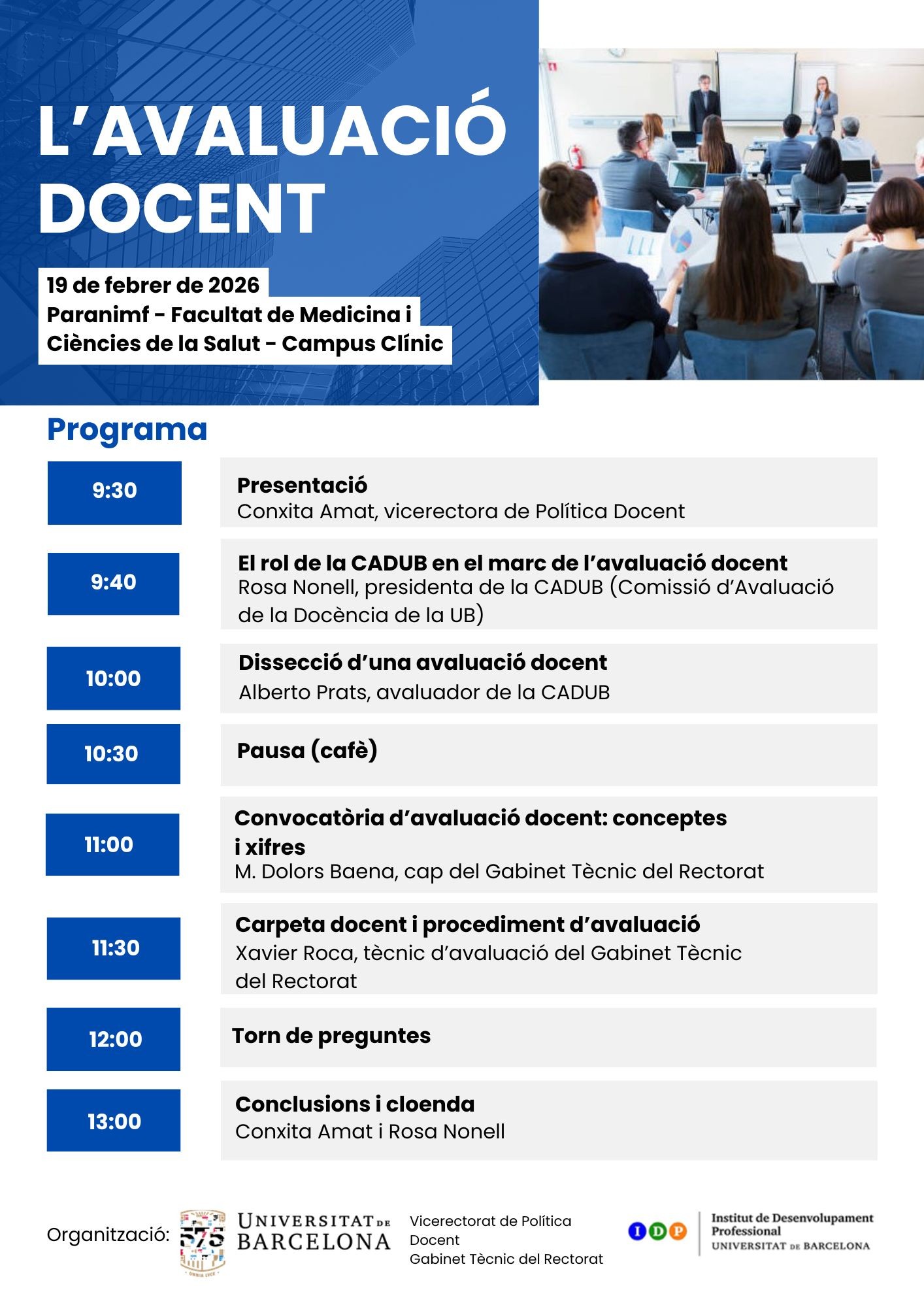 L'AVALUACIÓ DOCENT

19 de febrer de 2026
Paranimf - Facultat de Medicina i Ciències de la Salut - Campus Clínic

Programa

9:30
Presentació
Conxita Amat, vicerectora de Política Docent

9:40
El rol de la CADUB en el marc de l'avaluació docent
Rosa Nonell, presidenta de la CADUB (Comissió d'Avaluació de la Docència de la UB)

10:00
Dissecció d'una avaluació docent
Alberto Prats, avaluador de la CADUB

10:30
Pausa (cafè)

11:00
Convocatòria d'avaluació docent: conceptes i xifres
M. Dolors Baena, cap del Gabinet Tècnic del Rectorat

11:30
Carpeta docent i procediment d'avaluació
Xavier Roca, tècnic d'avaluació del Gabinet Tècnic del Rectorat

12:00
Torn de preguntes

13:00
Conclusions i cloenda
Conxita Amat i Rosa Nonell

Organització: 575 OMNIA LUCE UNIVERSITAT DE BARCELONA Vicerectorat de Política Docent Gabinet Tècnic del Rectorat
I D P Institut de Desenvolupament Professional UNIVERSITAT DE BARCELONA